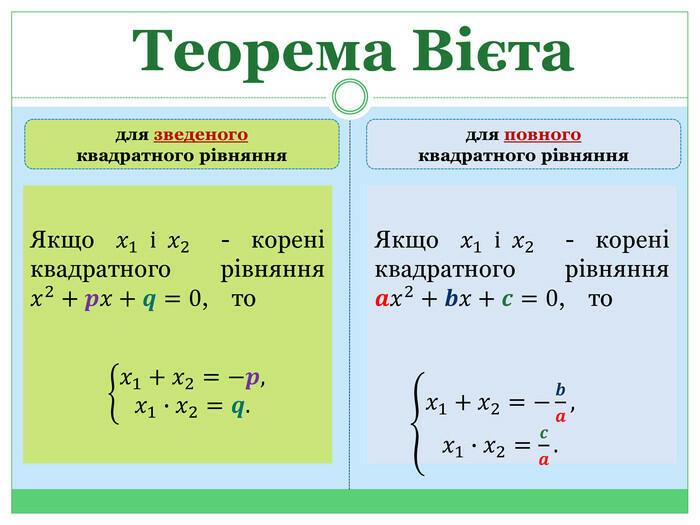 Теорема Вієта

для зведеного квадратного рівняння

Якщо $x_1$ і $x_2$ - корені квадратного рівняння $x^2 + px + q = 0$, то

$\begin{cases} x_1 + x_2 = -p, \\ x_1 \cdot x_2 = q. \end{cases}$

для повного квадратного рівняння

Якщо $x_1$ і $x_2$ - корені квадратного рівняння $ax^2 + bx + c = 0$, то

$\begin{cases} x_1 + x_2 = -\frac{b}{a}, \\ x_1 \cdot x_2 = \frac{c}{a}. \end{cases}$